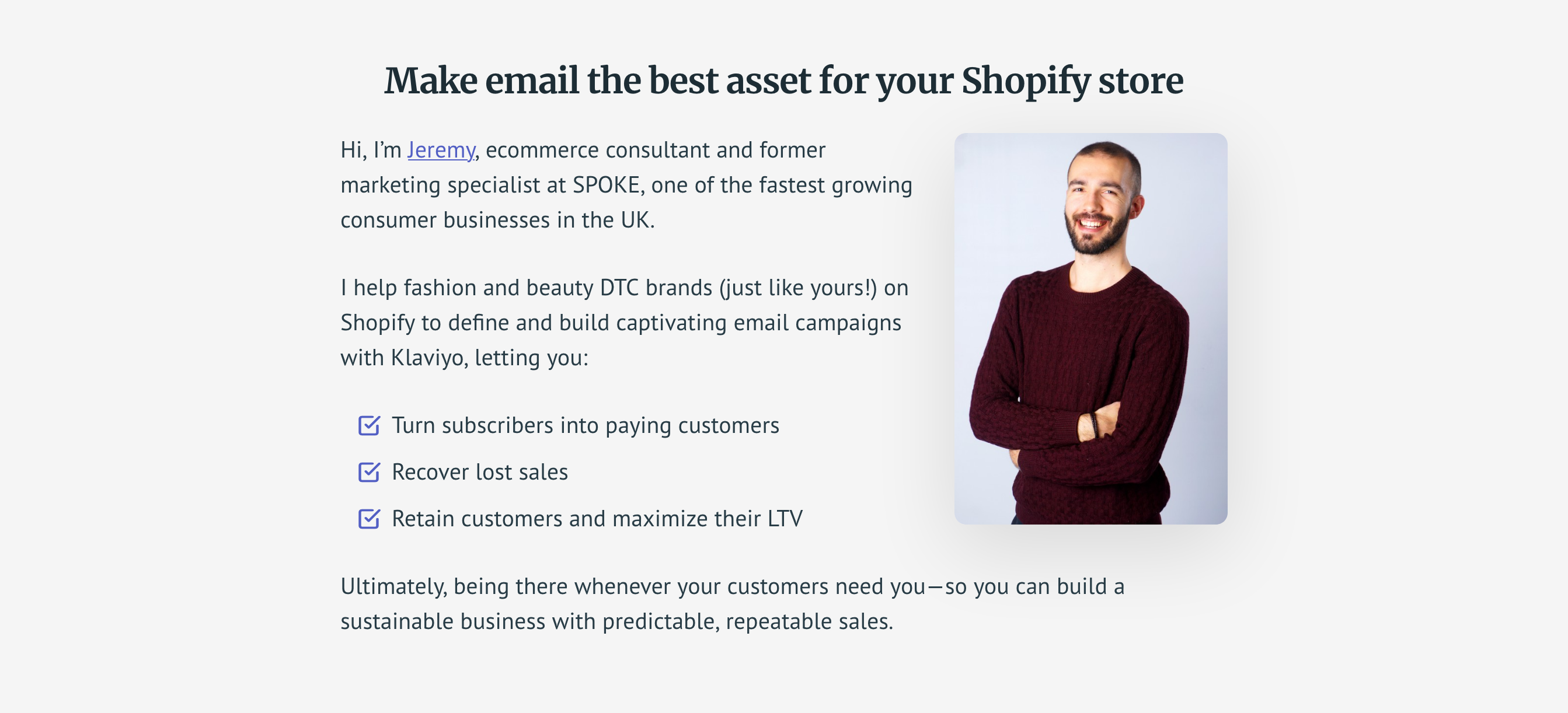 Make email the best asset for your Shopify store

Hi, I'm Jeremy, ecommerce consultant and former marketing specialist at SPOKE, one of the fastest growing consumer businesses in the UK.

I help fashion and beauty DTC brands (just like yours!) on Shopify to define and build captivating email campaigns with Klaviyo, letting you:

Turn subscribers into paying customers

Recover lost sales

Retain customers and maximize their LTV

Ultimately, being there whenever your customers need you—so you can build a sustainable business with predictable, repeatable sales.